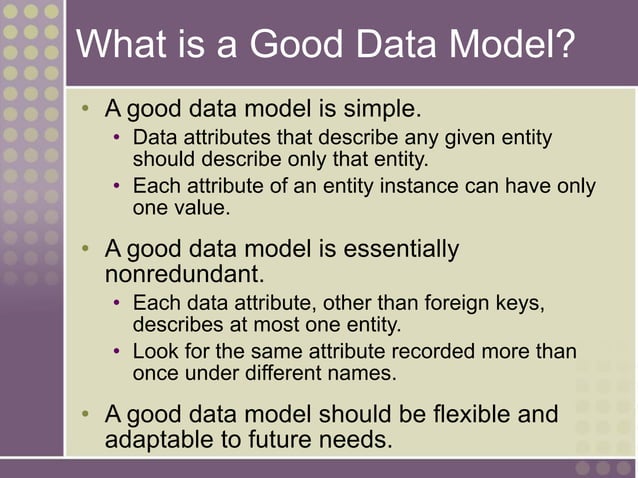 What is a Good Data Model?

• A good data model is simple.
  • Data attributes that describe any given entity should describe only that entity.
  • Each attribute of an entity instance can have only one value.

• A good data model is essentially nonredundant.
  • Each data attribute, other than foreign keys, describes at most one entity.
  • Look for the same attribute recorded more than once under different names.

• A good data model should be flexible and adaptable to future needs.